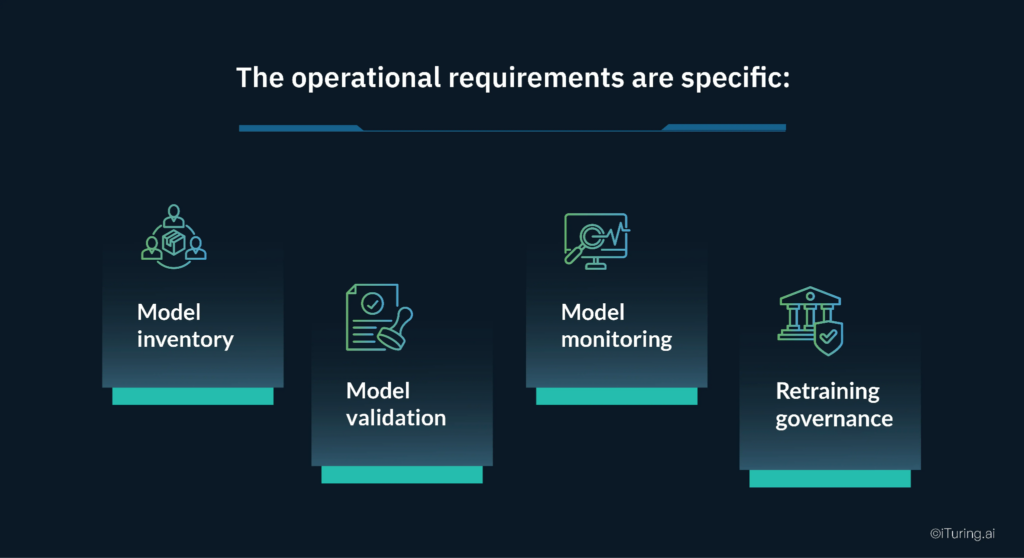 The operational requirements are specific:

Model inventory

Model validation

Model monitoring

Retraining governance

©iTuring.ai